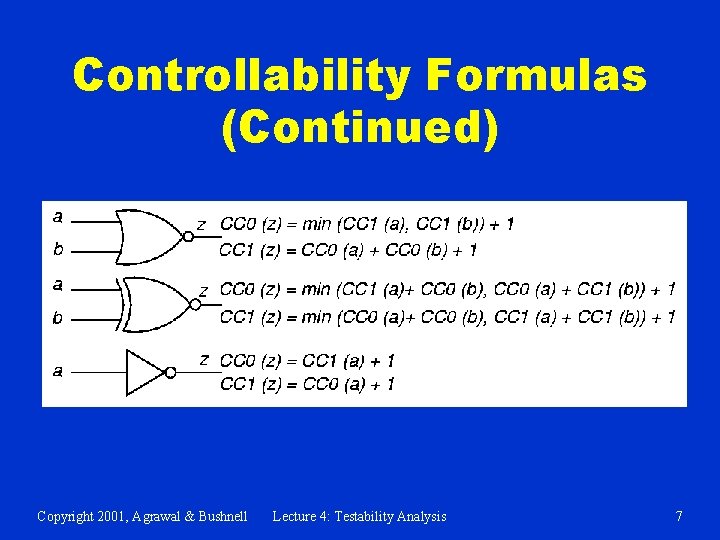 Controllability Formulas (Continued)

a
b
z
CC0 (z) = min (CC1 (a), CC1 (b)) + 1
CC1 (z) = CC0 (a) + CC0 (b) + 1

a
b
z
CC0 (z) = min (CC1 (a)+ CC0 (b), CC0 (a) + CC1 (b)) + 1
CC1 (z) = min (CC0 (a)+ CC0 (b), CC1 (a) + CC1 (b)) + 1

a
z
CC0 (z) = CC1 (a) + 1
CC1 (z) = CC0 (a) + 1

Copyright 2001, Agrawal & Bushnell    Lecture 4: Testability Analysis    7